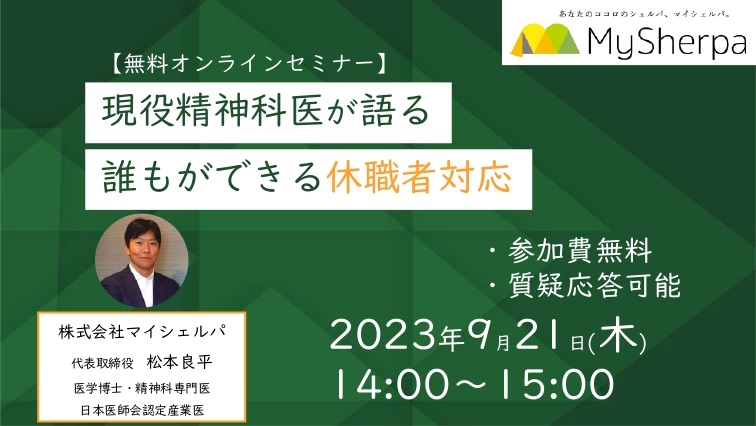 あなたのココロのシェルパ、マイシェルパ。
MySherpa

【無料オンラインセミナー】
現役精神科医が語る
誰もができる休職者対応

・参加費無料
・質疑応答可能

株式会社マイシェルパ
代表取締役　松本良平
医学博士・精神科専門医
日本医師会認定産業医

2023年9月21日(木)
14:00～15:00